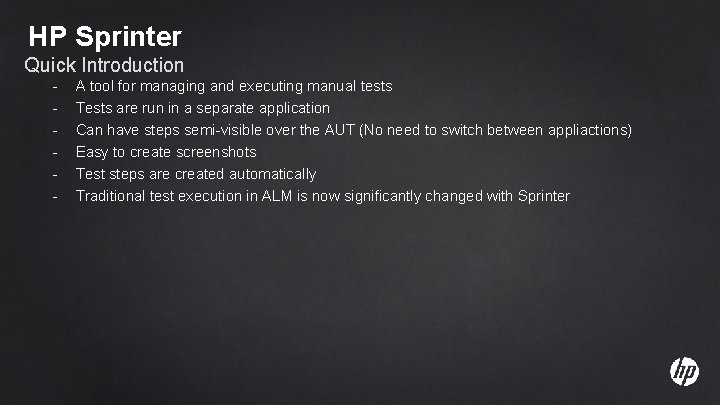 HP Sprinter
Quick Introduction

- A tool for managing and executing manual tests
- Tests are run in a separate application
- Can have steps semi-visible over the AUT (No need to switch between appliactions)
- Easy to create screenshots
- Test steps are created automatically
- Traditional test execution in ALM is now significantly changed with Sprinter

hp